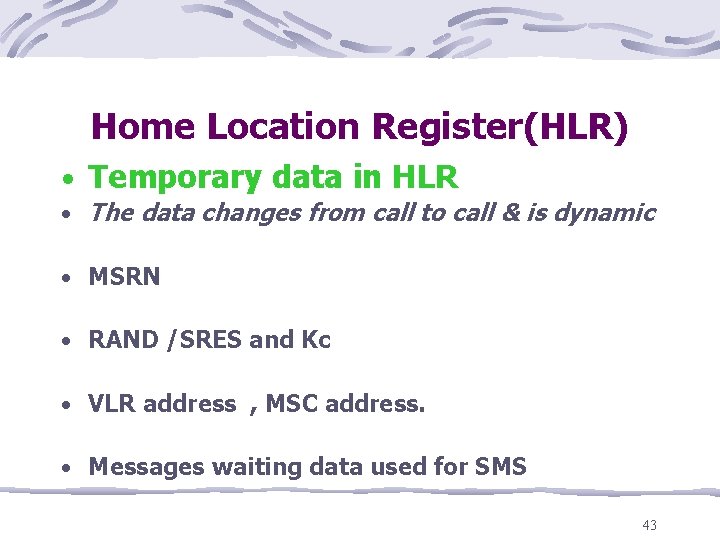 Home Location Register(HLR)

• Temporary data in HLR
• The data changes from call to call & is dynamic

• MSRN

• RAND /SRES and Kc

• VLR address , MSC address.

• Messages waiting data used for SMS

43